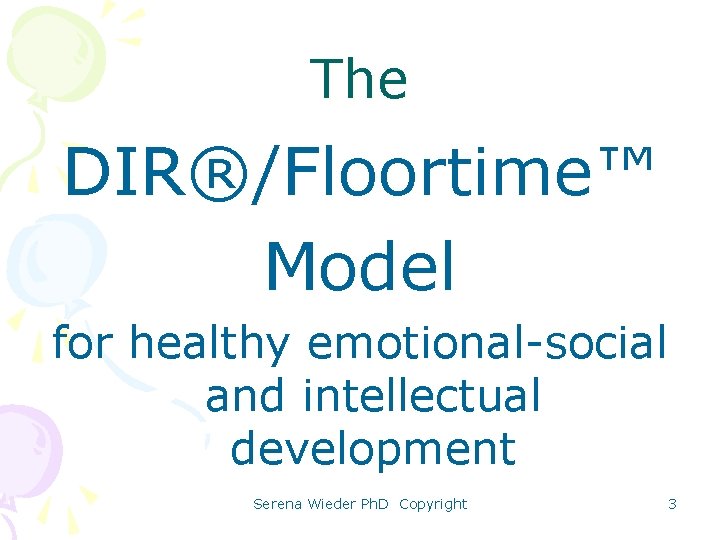 The

DIR®/Floortime™ Model

for healthy emotional-social and intellectual development

Serena Wieder PhD Copyright

3